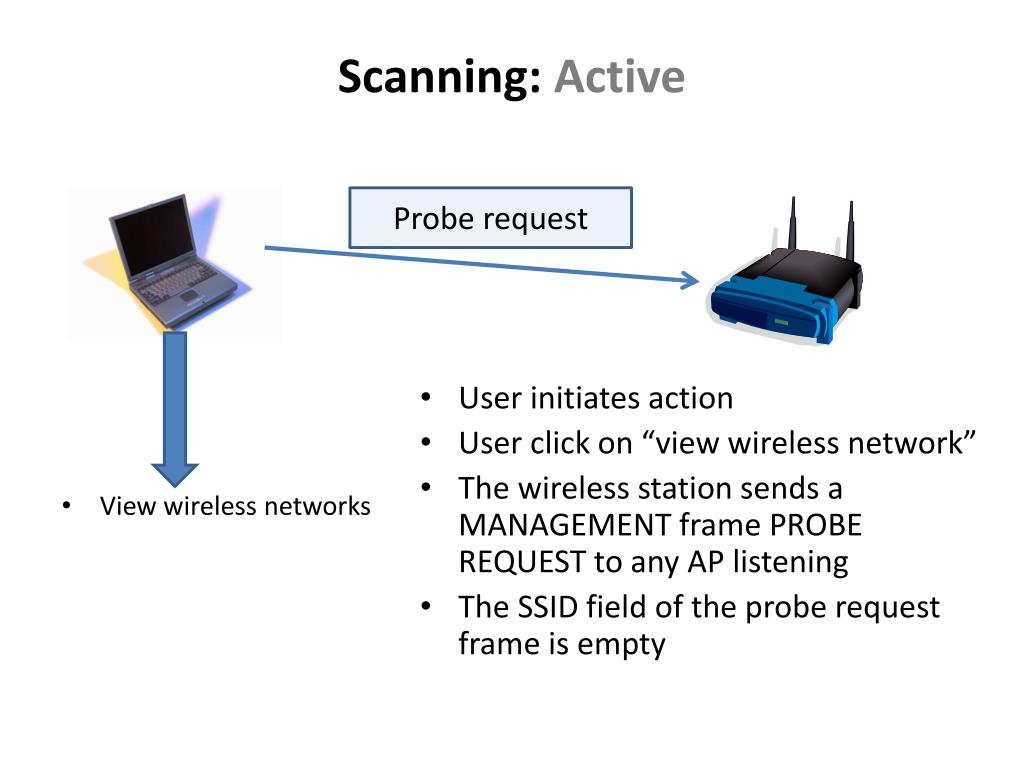 Scanning: Active

Probe request

• View wireless networks

• User initiates action
• User click on “view wireless network”
• The wireless station sends a MANAGEMENT frame PROBE REQUEST to any AP listening
• The SSID field of the probe request frame is empty